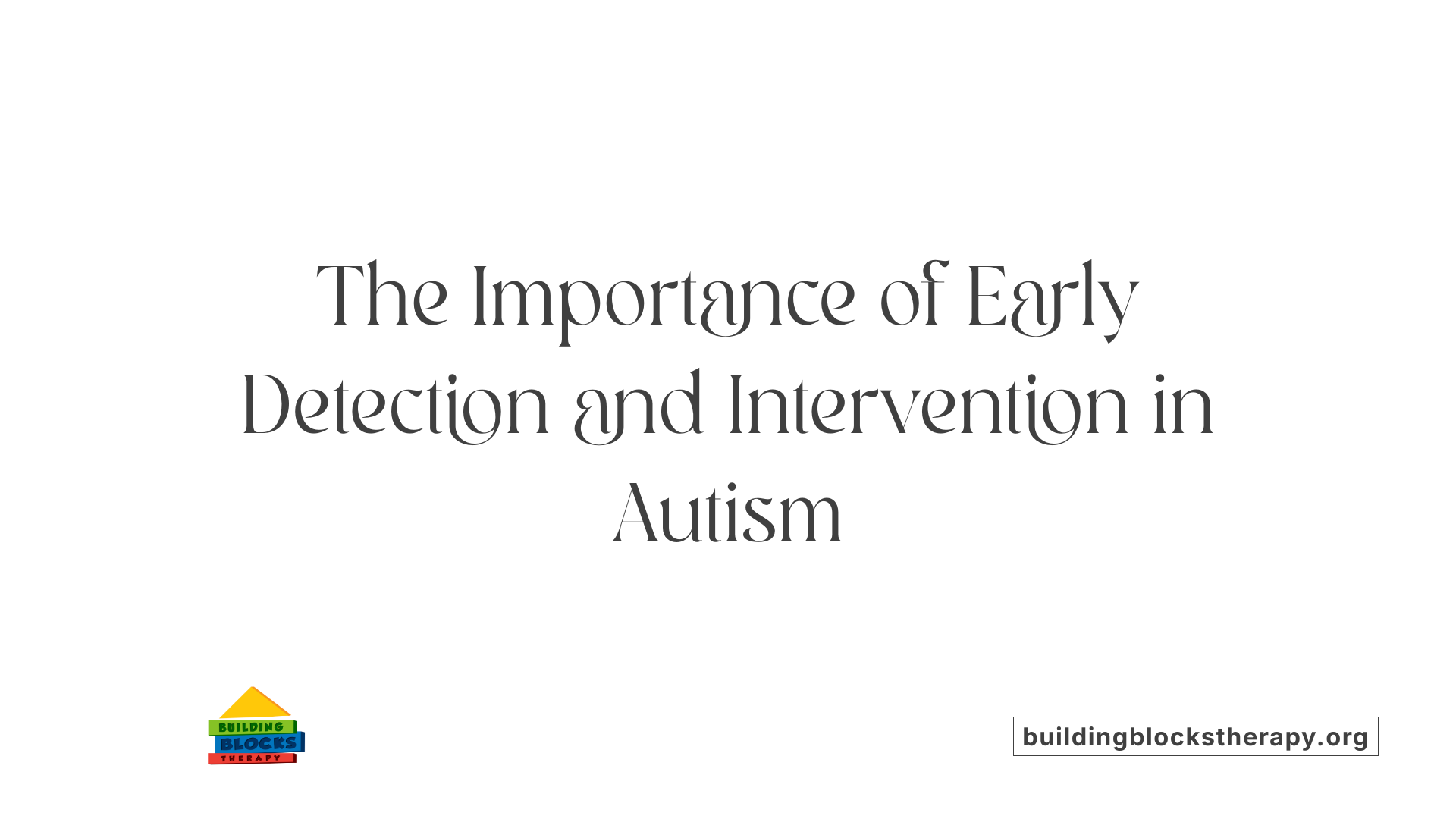 The Importance of Early Detection and Intervention in Autism

BUILDING
BLOCKS
THERAPY

buildingblockstherapy.org